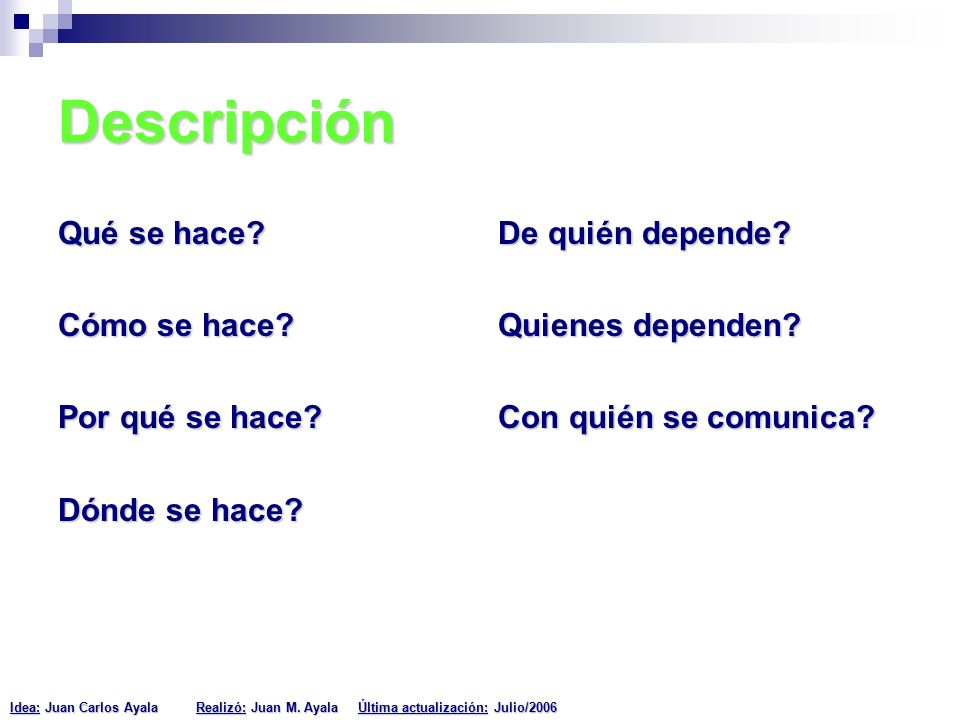 Descripción

Qué se hace?

Cómo se hace?

Por qué se hace?

Dónde se hace?

De quién depende?

Quienes dependen?

Con quién se comunica?

Idea: Juan Carlos Ayala Realizó: Juan M. Ayala Última actualización: Julio/2006